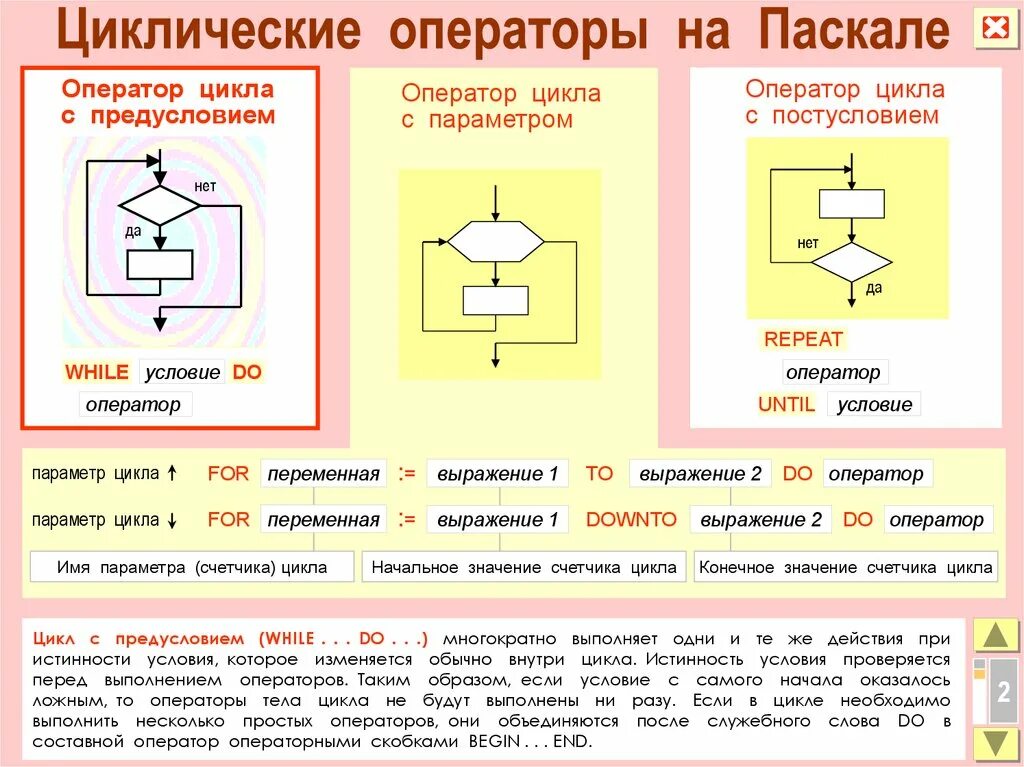 Циклические операторы на Паскале

Оператор цикла с предусловием

нет

да

WHILE условие DO

оператор

Оператор цикла с параметром

Оператор цикла с постусловием

нет

да

REPEAT

оператор

UNTIL условие

параметр цикла ↑ FOR переменная := выражение 1 TO выражение 2 DO оператор

параметр цикла ↓ FOR переменная := выражение 1 DOWNTO выражение 2 DO оператор

Имя параметра (счетчика) цикла

Начальное значение счетчика цикла

Конечное значение счетчика цикла

Цикл с предусловием (WHILE . . . DO . . .) многократно выполняет одни и те же действия при истинности условия, которое изменяется обычно внутри цикла. Истинность условия проверяется перед выполнением операторов. Таким образом, если условие с самого начала оказалось ложным, то операторы тела цикла не будут выполнены ни разу. Если в цикле необходимо выполнить несколько простых операторов, они объединяются после служебного слова DO в составной оператор операторными скобками BEGIN . . . END.

2